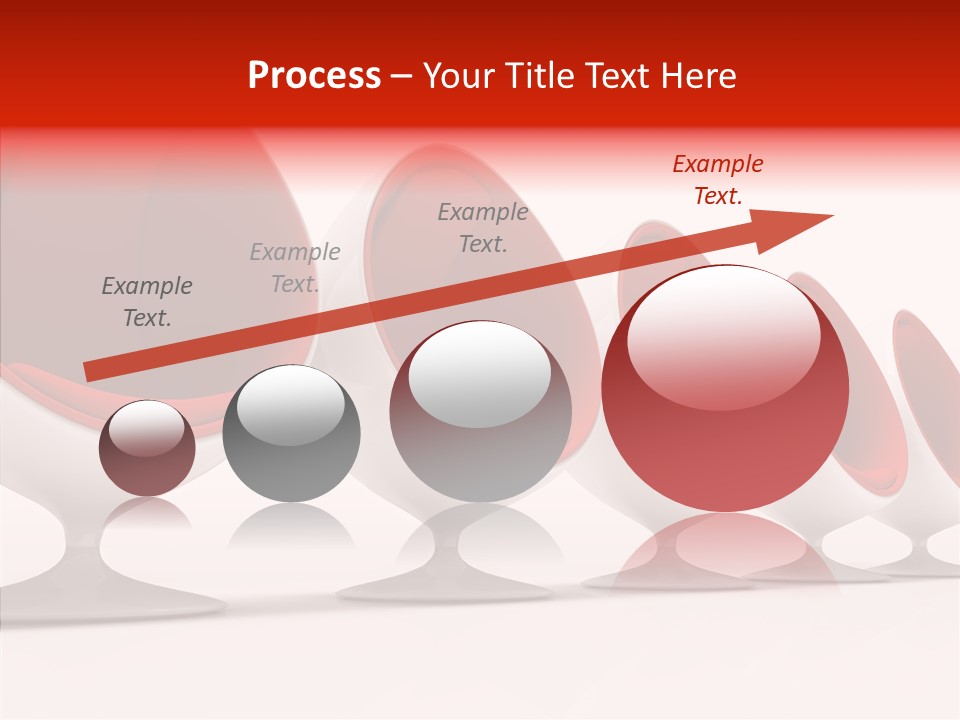 Process – Your Title Text Here

Example Text.

Example Text.

Example Text.

Example Text.